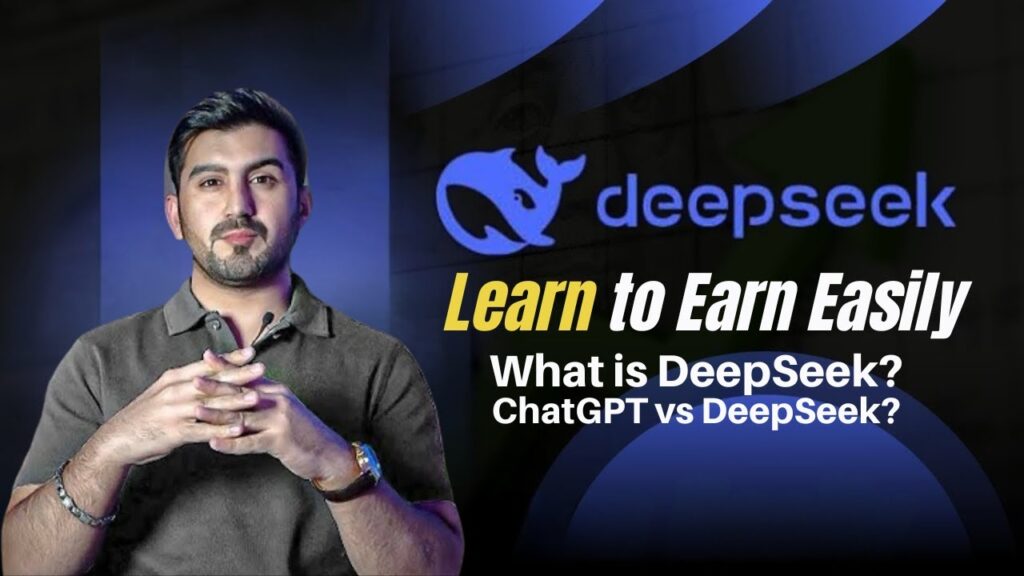 deepseek

Learn to Earn Easily

What is DeepSeek?
ChatGPT vs DeepSeek?